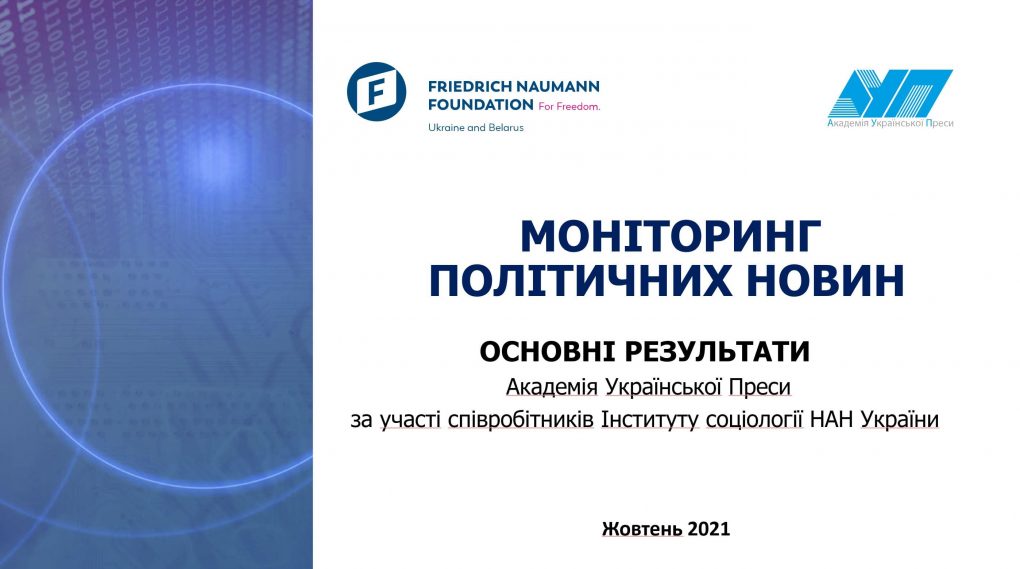 FRIEDRICH NAUMANN FOUNDATION For Freedom.
Ukraine and Belarus

Академія Української Преси

МОНІТОРИНГ ПОЛІТИЧНИХ НОВИН

ОСНОВНІ РЕЗУЛЬТАТИ
Академія Української Преси
за участі співробітників Інституту соціології НАН України

Жовтень 2021